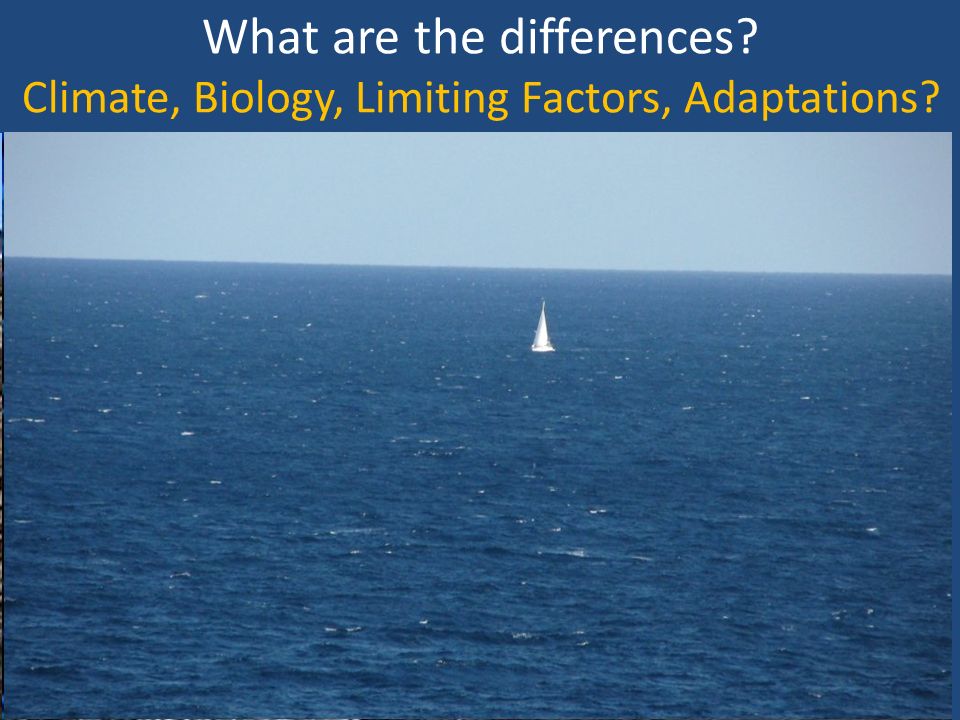 What are the differences?
Climate, Biology, Limiting Factors, Adaptations?